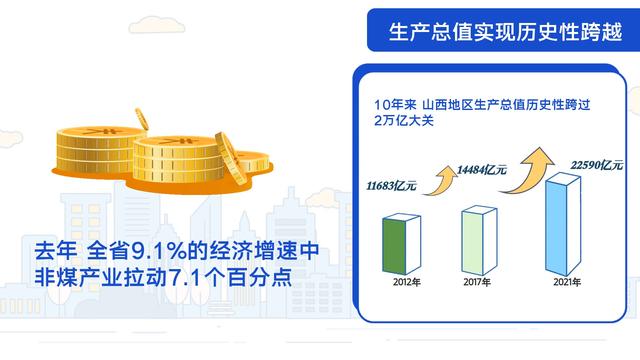 生产总值实现历史性跨越

10年来 山西地区生产总值历史性跨过2万亿大关

11683亿元
14484亿元
22590亿元

2012年
2017年
2021年

去年 全省9.1%的经济增速中
非煤产业拉动7.1个百分点